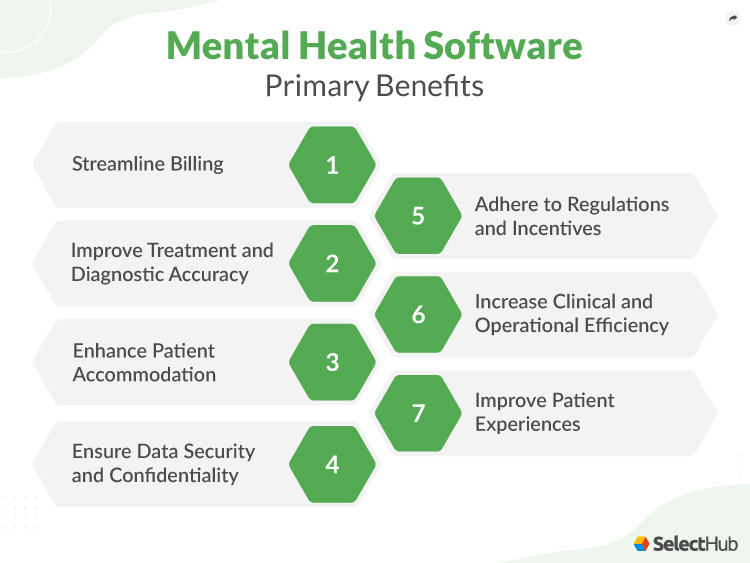 Mental Health Software
Primary Benefits

Streamline Billing 1

Improve Treatment and Diagnostic Accuracy 2

Enhance Patient Accommodation 3

Ensure Data Security and Confidentiality 4

5 Adhere to Regulations and Incentives

6 Increase Clinical and Operational Efficiency

7 Improve Patient Experiences

SelectHub